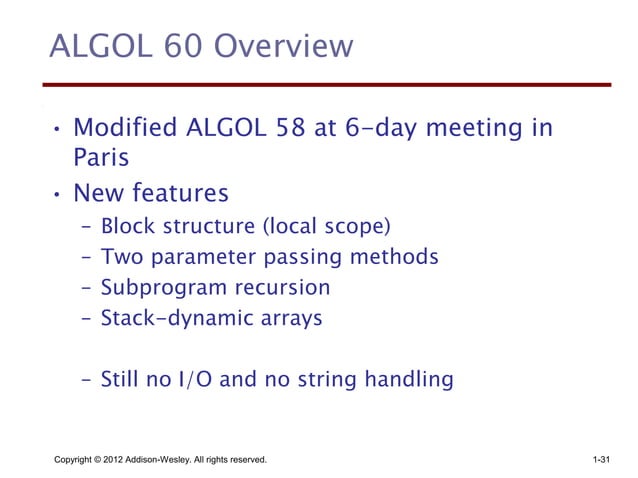 ALGOL 60 Overview

• Modified ALGOL 58 at 6-day meeting in Paris
• New features
– Block structure (local scope)
– Two parameter passing methods
– Subprogram recursion
– Stack-dynamic arrays

– Still no I/O and no string handling

Copyright © 2012 Addison-Wesley. All rights reserved.

1-31